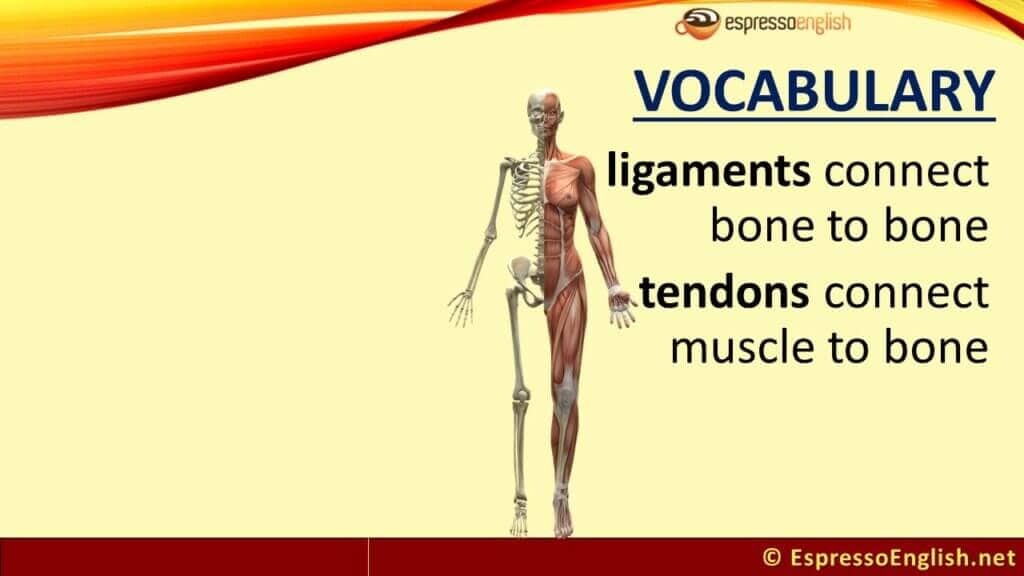 espressoenglish

VOCABULARY

ligaments connect bone to bone

tendons connect muscle to bone

© EspressoEnglish.net